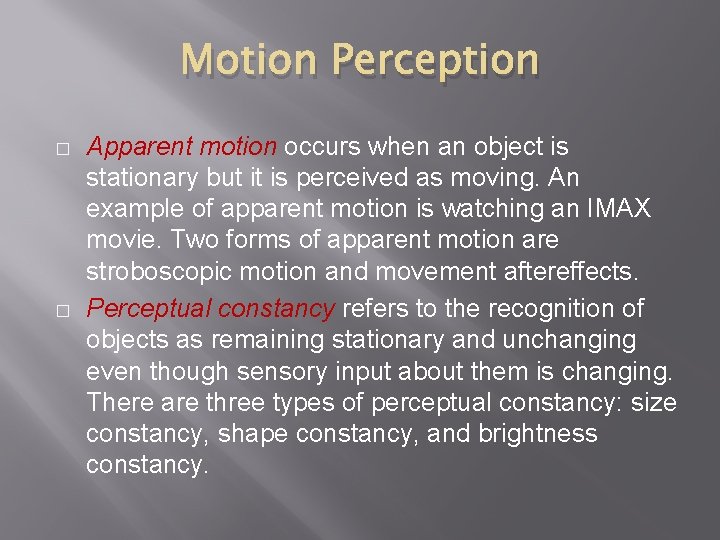 Motion Perception

□ Apparent motion occurs when an object is stationary but it is perceived as moving. An example of apparent motion is watching an IMAX movie. Two forms of apparent motion are stroboscopic motion and movement aftereffects.

□ Perceptual constancy refers to the recognition of objects as remaining stationary and unchanging even though sensory input about them is changing. There are three types of perceptual constancy: size constancy, shape constancy, and brightness constancy.